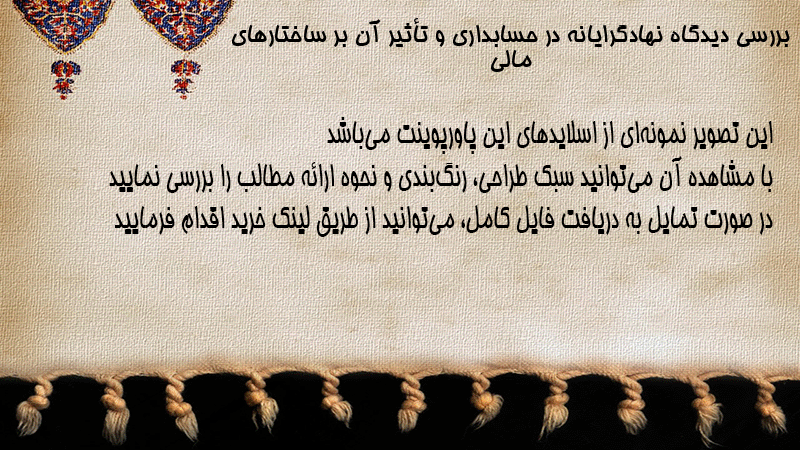 بررسی دیدگاه نهادگرایانه در حسابداری و تأثیر آن بر ساختارهای مالی

این تصویر نمونه‌ای از اسلایدهای این پاورپوینت می‌باشد
با مشاهده آن می‌توانید سبک طراحی، رنگ‌بندی و نحوه ارائه مطالب را بررسی نمایید
در صورت تمایل به دریافت فایل کامل، می‌توانید از طریق لینک خرید اقدام فرمایید